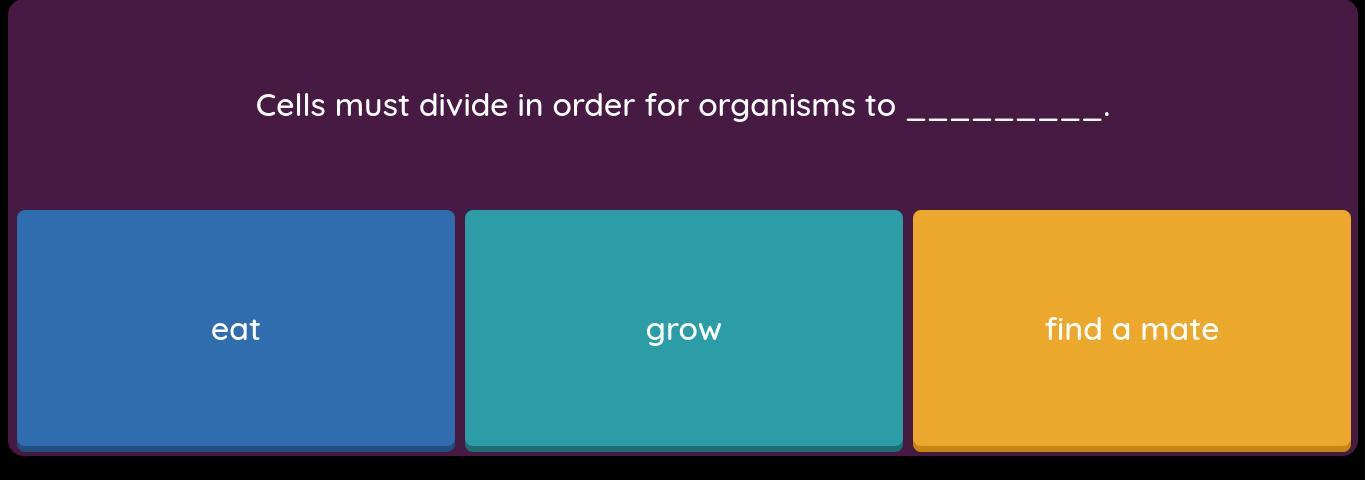 Cells must divide in order for organisms to _________.

eat

grow

find a mate